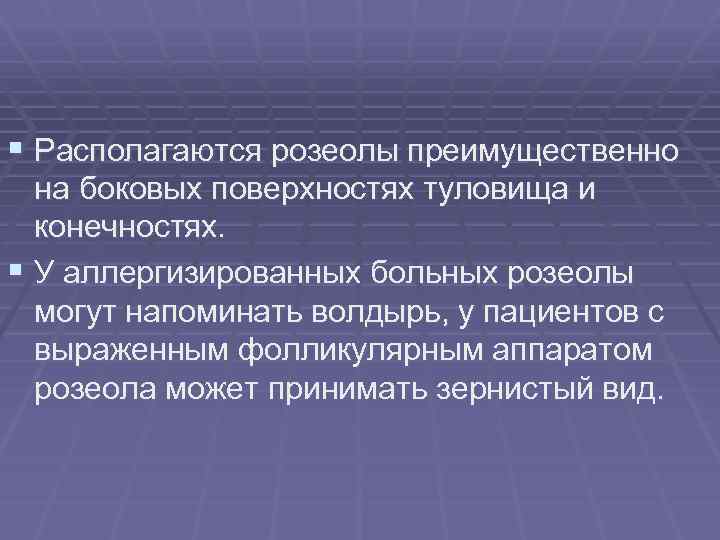 ▪ Располагаются розеолы преимущественно на боковых поверхностях туловища и конечностях.

▪ У аллергизированных больных розеолы могут напоминать волдырь, у пациентов с выраженным фолликулярным аппаратом розеола может принимать зернистый вид.